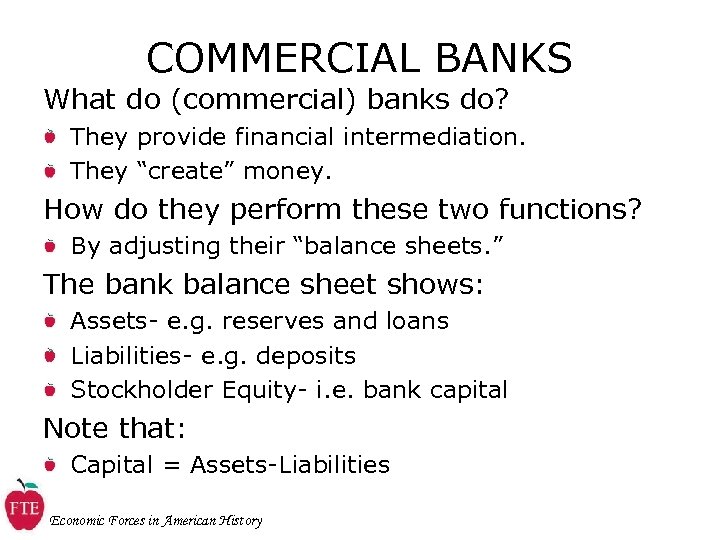 COMMERCIAL BANKS

What do (commercial) banks do?

They provide financial intermediation.

They “create” money.

How do they perform these two functions?

By adjusting their “balance sheets.”

The bank balance sheet shows:

Assets- e.g. reserves and loans

Liabilities- e.g. deposits

Stockholder Equity- i.e. bank capital

Note that:

Capital = Assets-Liabilities

FTE

Economic Forces in American History